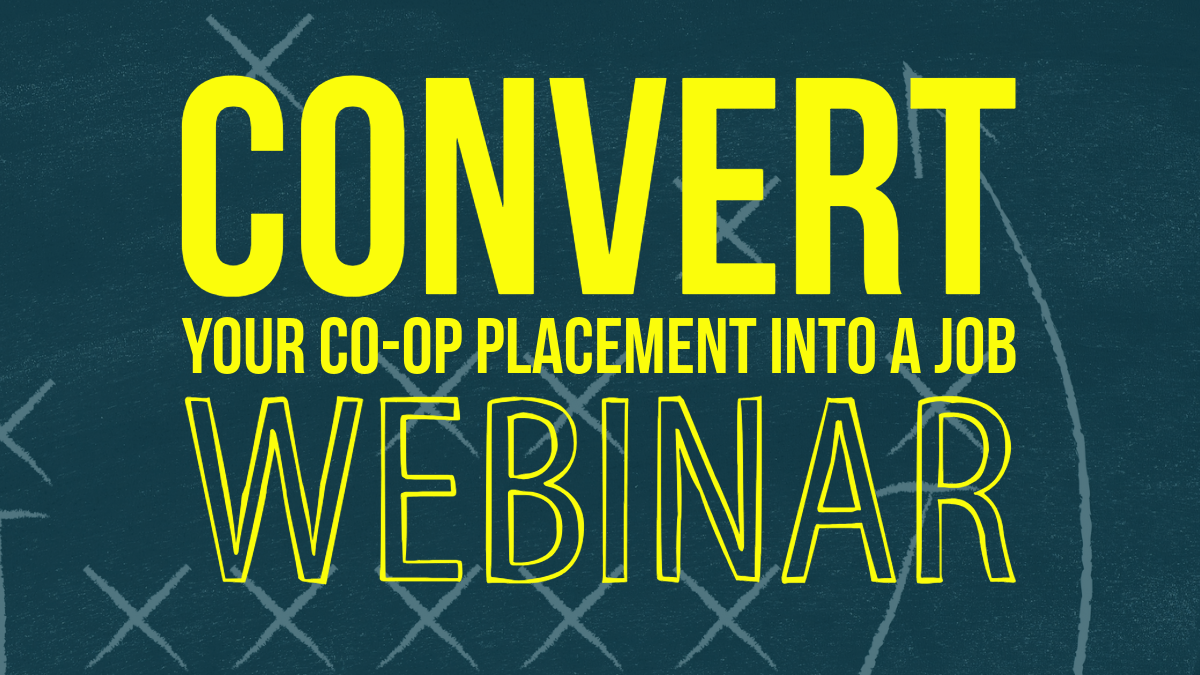 CONVERT
YOUR CO-OP PLACEMENT INTO A JOB
WEBINAR